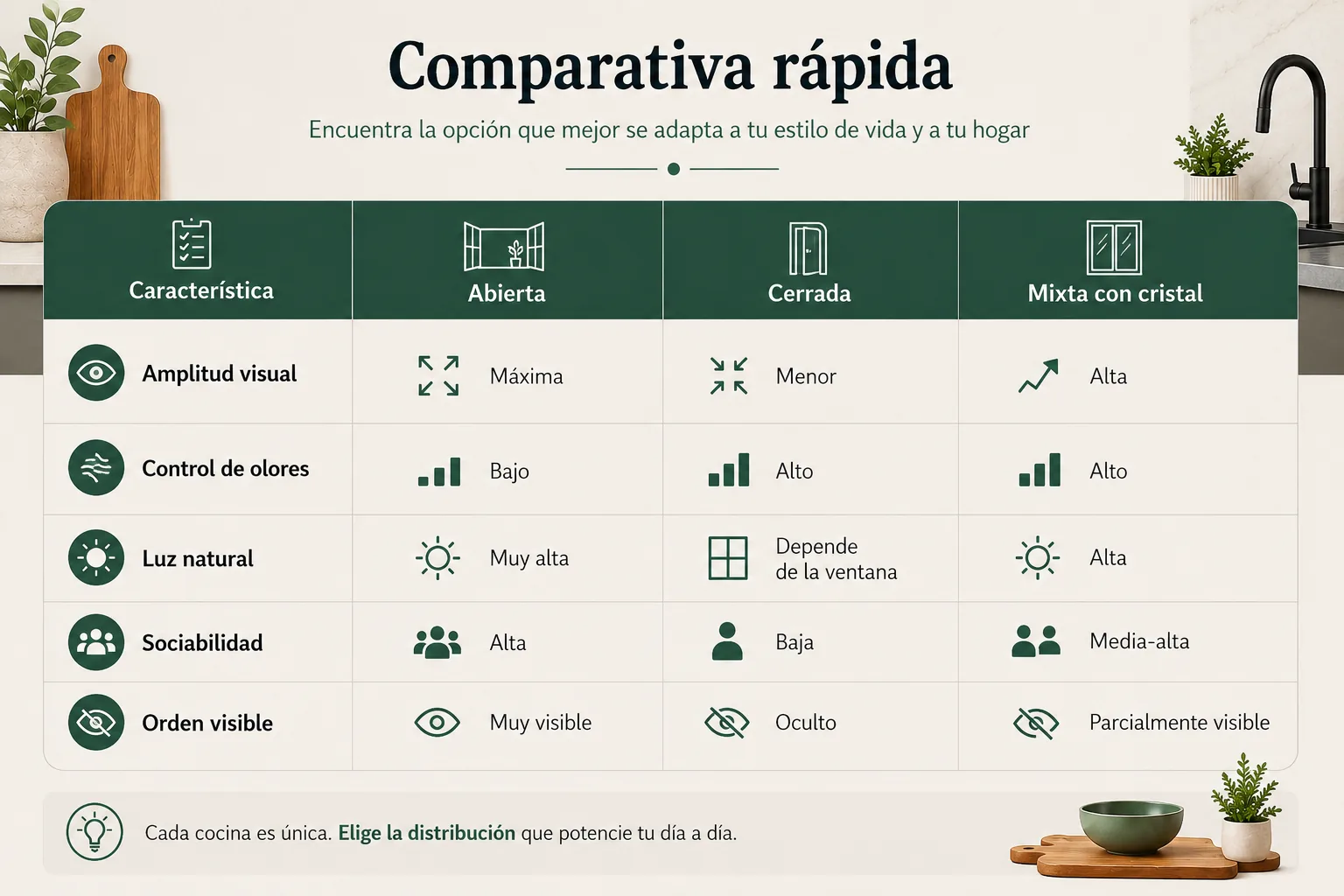 Comparativa rápida

Encuentra la opción que mejor se adapta a tu estilo de vida y a tu hogar

| Característica | Abierta | Cerrada | Mixta con cristal |
|---|---|---|---|
| Amplitud visual | Máxima | Menor | Alta |
| Control de olores | Bajo | Alto | Alto |
| Luz natural | Muy alta | Depende de la ventana | Alta |
| Sociabilidad | Alta | Baja | Media-alta |
| Orden visible | Muy visible | Oculto | Parcialmente visible |

Cada cocina es única. Elige la distribución que potencie tu día a día.